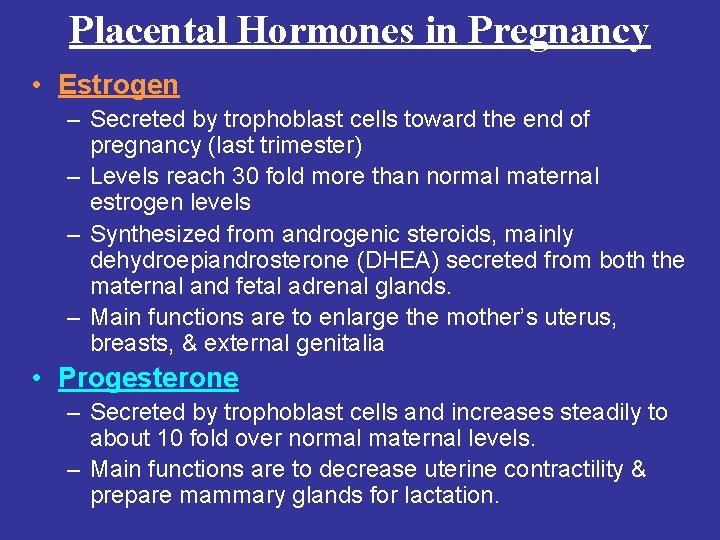 Placental Hormones in Pregnancy

• Estrogen
– Secreted by trophoblast cells toward the end of pregnancy (last trimester)
– Levels reach 30 fold more than normal maternal estrogen levels
– Synthesized from androgenic steroids, mainly dehydroepiandrosterone (DHEA) secreted from both the maternal and fetal adrenal glands.
– Main functions are to enlarge the mother's uterus, breasts, & external genitalia

• Progesterone
– Secreted by trophoblast cells and increases steadily to about 10 fold over normal maternal levels.
– Main functions are to decrease uterine contractility & prepare mammary glands for lactation.